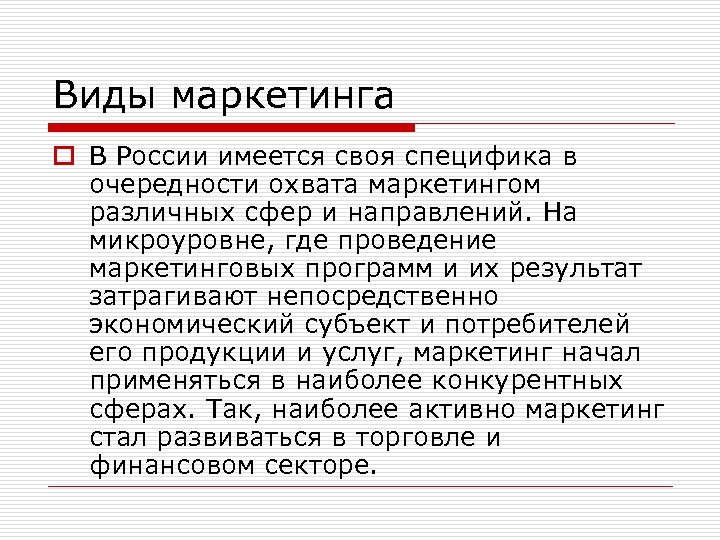 Виды маркетинга

В России имеется своя специфика в очередности охвата маркетингом различных сфер и направлений. На микроуровне, где проведение маркетинговых программ и их результат затрагивают непосредственно экономический субъект и потребителей его продукции и услуг, маркетинг начал применяться в наиболее конкурентных сферах. Так, наиболее активно маркетинг стал развиваться в торговле и финансовом секторе.